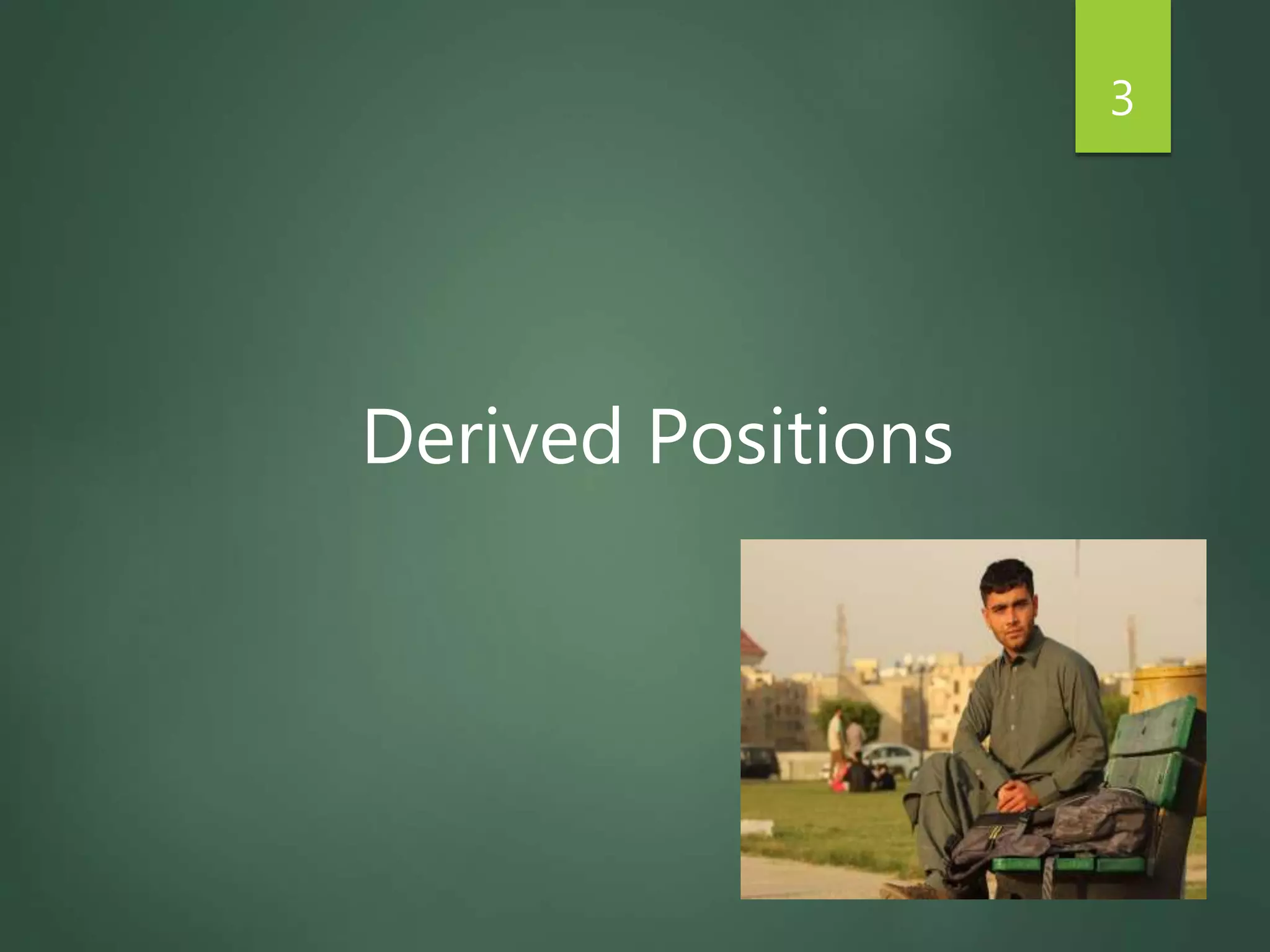 3

Derived Positions